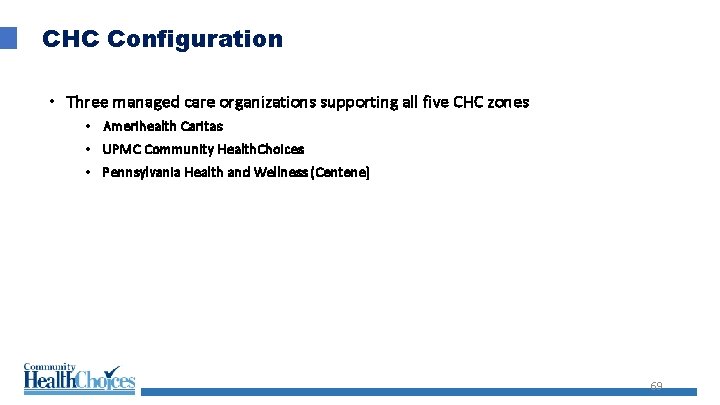 CHC Configuration

• Three managed care organizations supporting all five CHC zones
  • Amerihealth Caritas
  • UPMC Community HealthChoices
  • Pennsylvania Health and Wellness (Centene)

Community HealthChoices

69